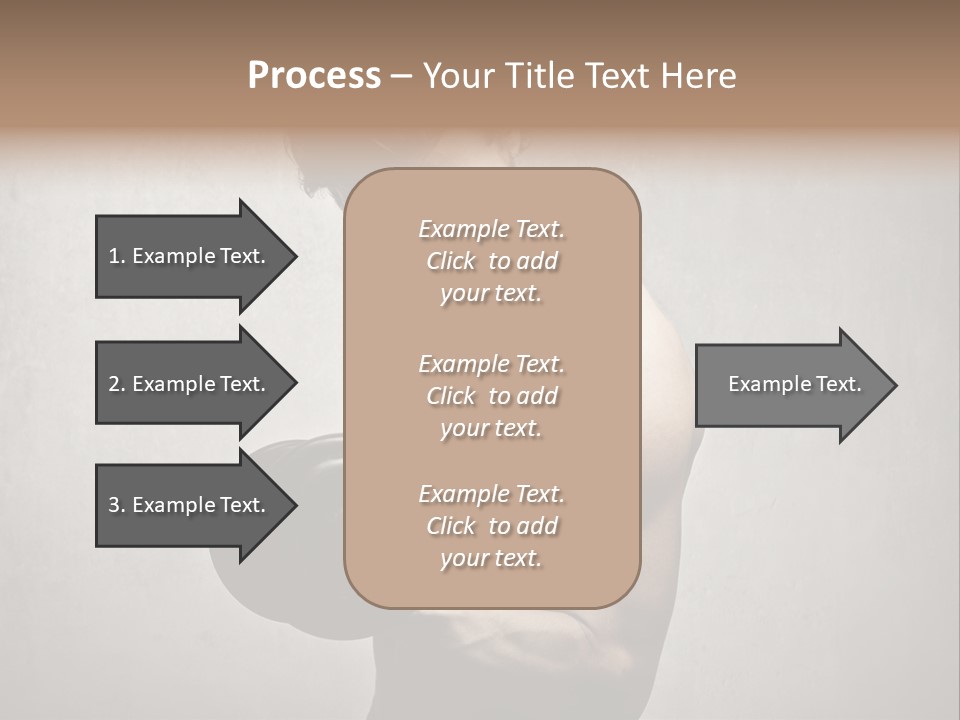 Process – Your Title Text Here

1. Example Text.

2. Example Text.

3. Example Text.

Example Text. Click to add your text.

Example Text. Click to add your text.

Example Text. Click to add your text.

Example Text.